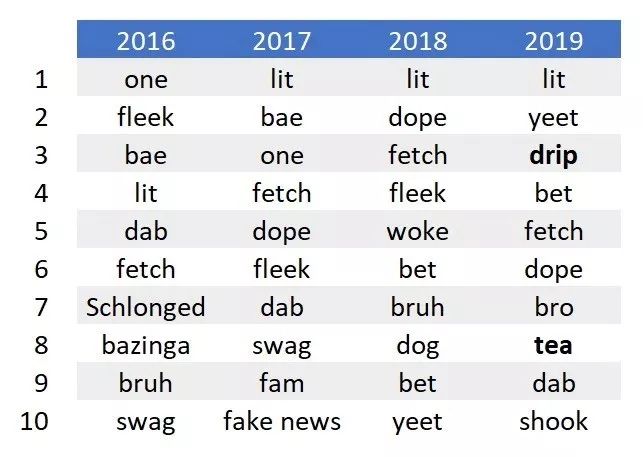 |  | 2016 | 2017 | 2018 | 2019 |
|---|---|---|---|---|
| 1 | one | lit | lit | lit |
| 2 | fleek | bae | dope | yeet |
| 3 | bae | one | fetch | **drip** |
| 4 | lit | fetch | fleek | bet |
| 5 | dab | dope | woke | fetch |
| 6 | fetch | fleek | bet | dope |
| 7 | Schlonged | dab | bruh | bro |
| 8 | bazinga | swag | dog | **tea** |
| 9 | bruh | fam | bet | dab |
| 10 | swag | fake news | yeet | shook |